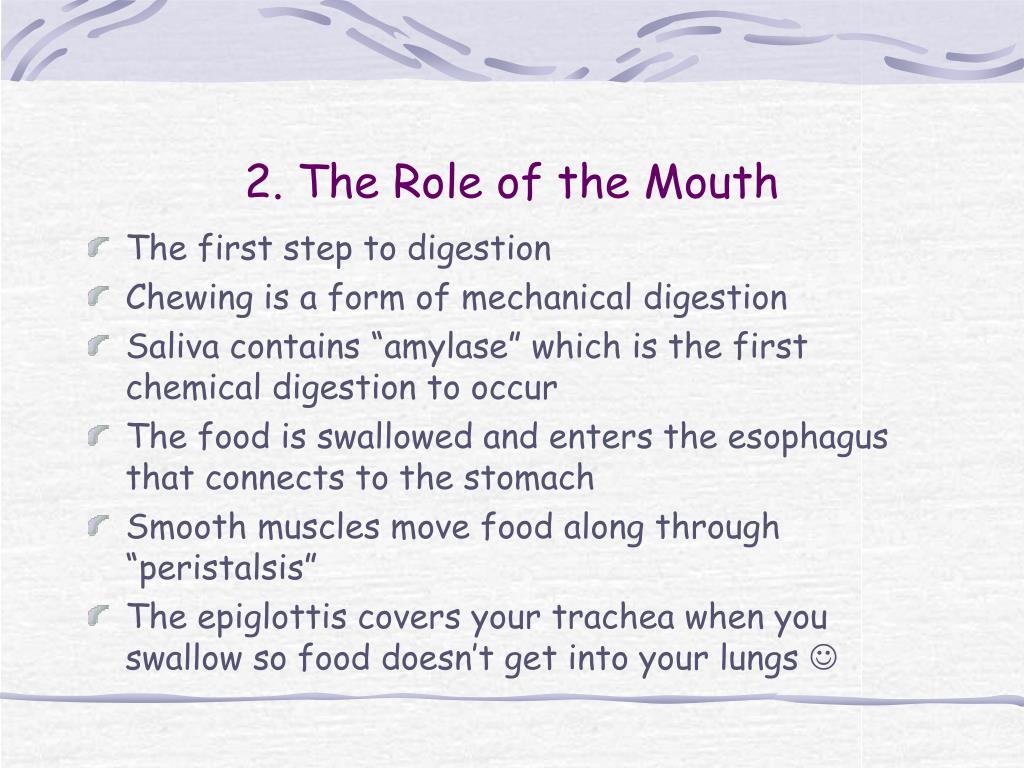 2. The Role of the Mouth

The first step to digestion

Chewing is a form of mechanical digestion

Saliva contains “amylase” which is the first chemical digestion to occur

The food is swallowed and enters the esophagus that connects to the stomach

Smooth muscles move food along through “peristalsis”

The epiglottis covers your trachea when you swallow so food doesn’t get into your lungs ☺